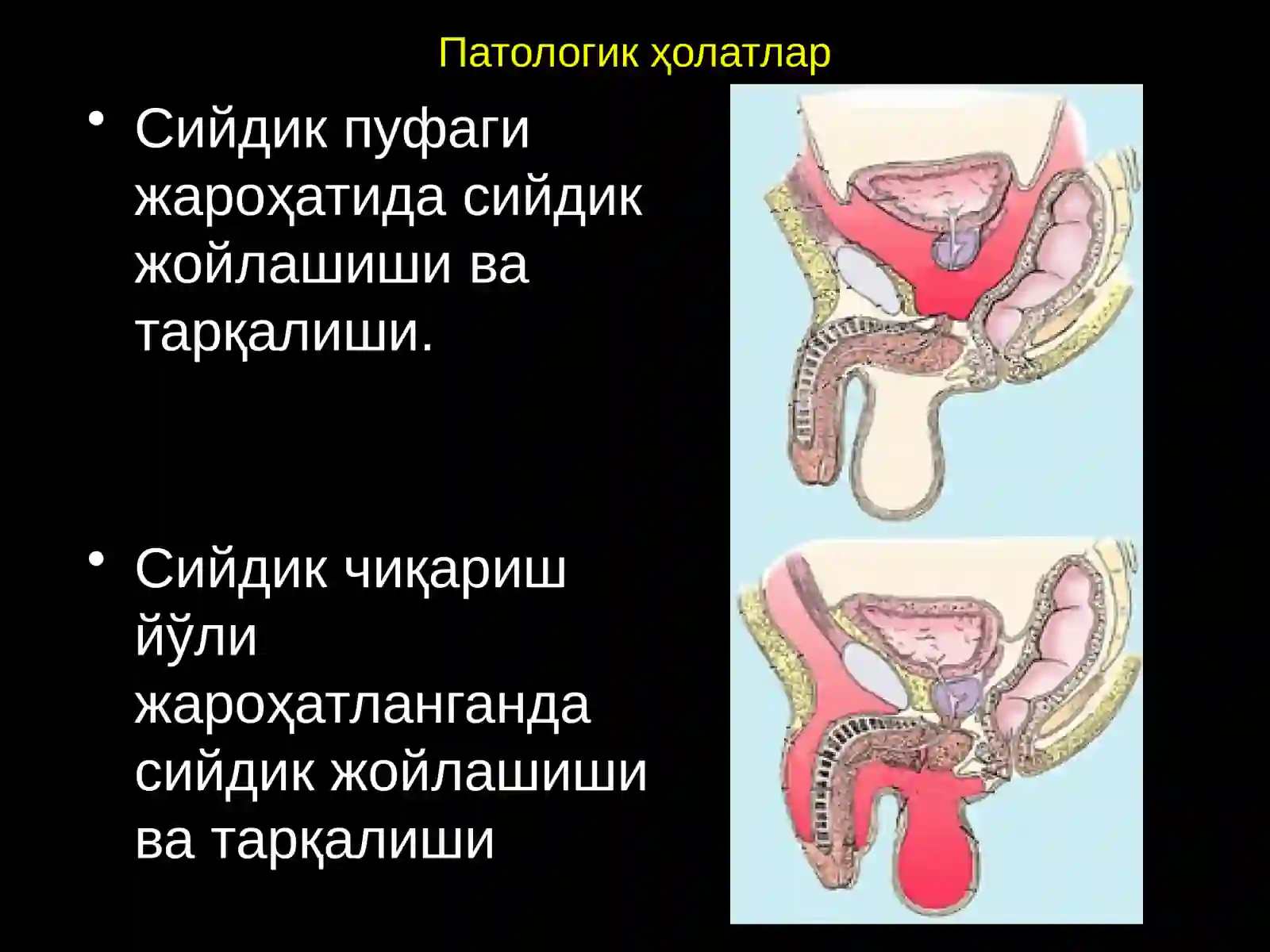 Патологик ҳолатлар

• Сийдик пуфаги жароҳатида сийдик жойлашиши ва тарқалиши.

• Сийдик чиқариш йўли жароҳатланганда сийдик жойлашиши ва тарқалиши